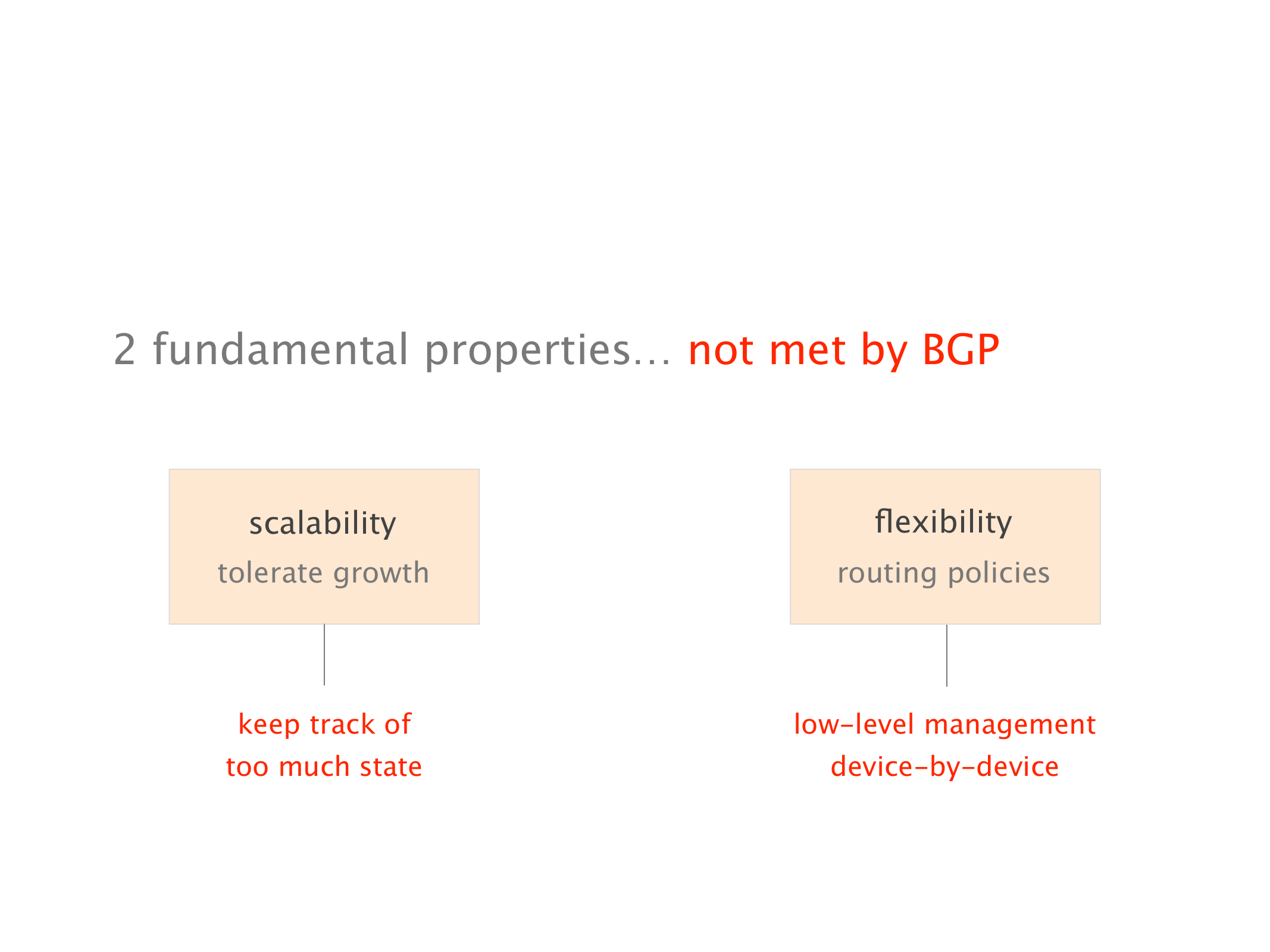 2 fundamental properties... not met by BGP

scalability
tolerate growth

keep track of
too much state

flexibility
routing policies

low-level management
device-by-device